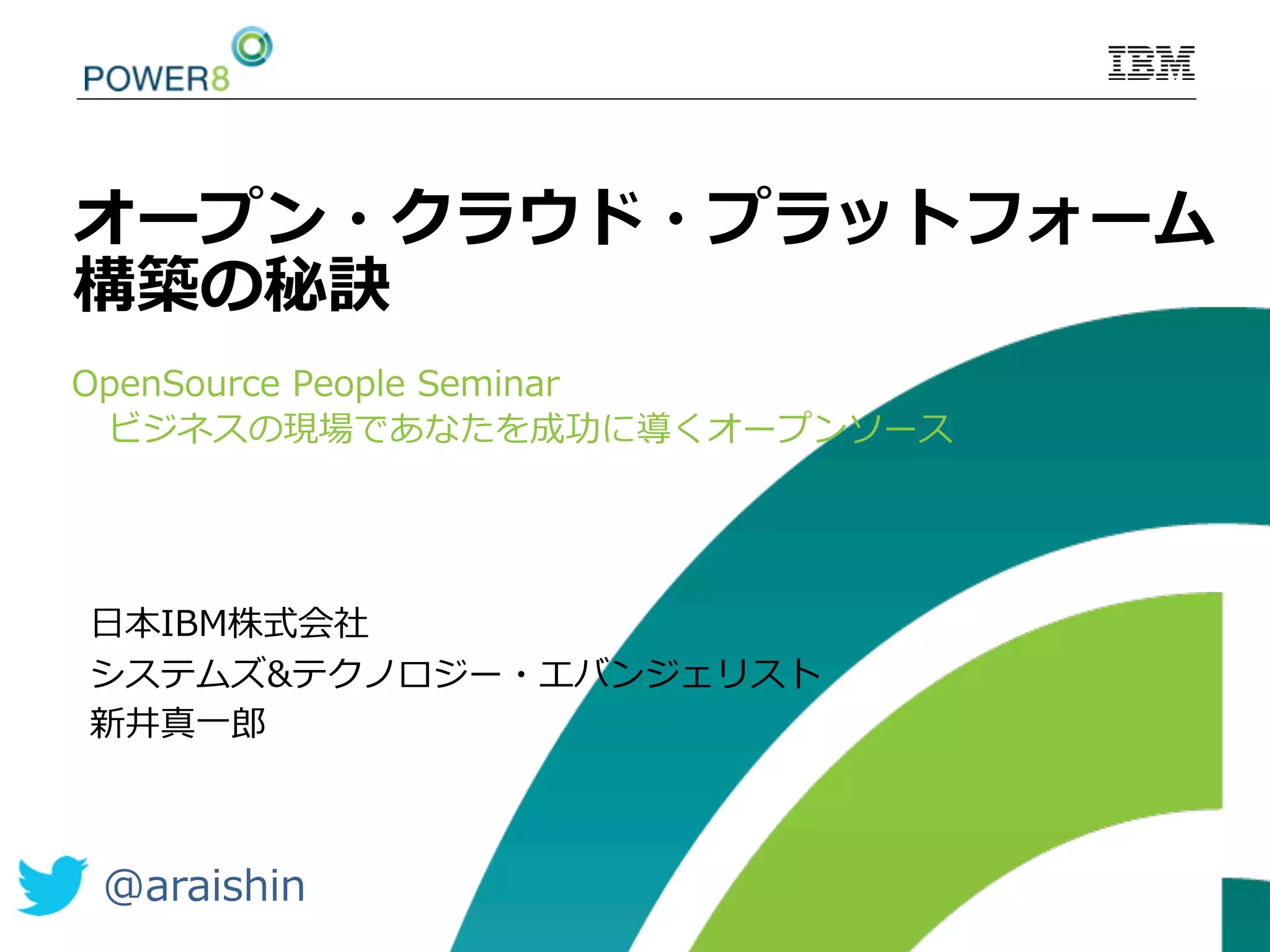 POWER8

IBM

オープン・クラウド・プラットフォーム
構築の秘訣

OpenSource People Seminar
ビジネスの現場であなたを成功に導くオープンソース

日本IBM株式会社
システムズ&テクノロジー・エバンジェリスト
新井真一郎

@araishin